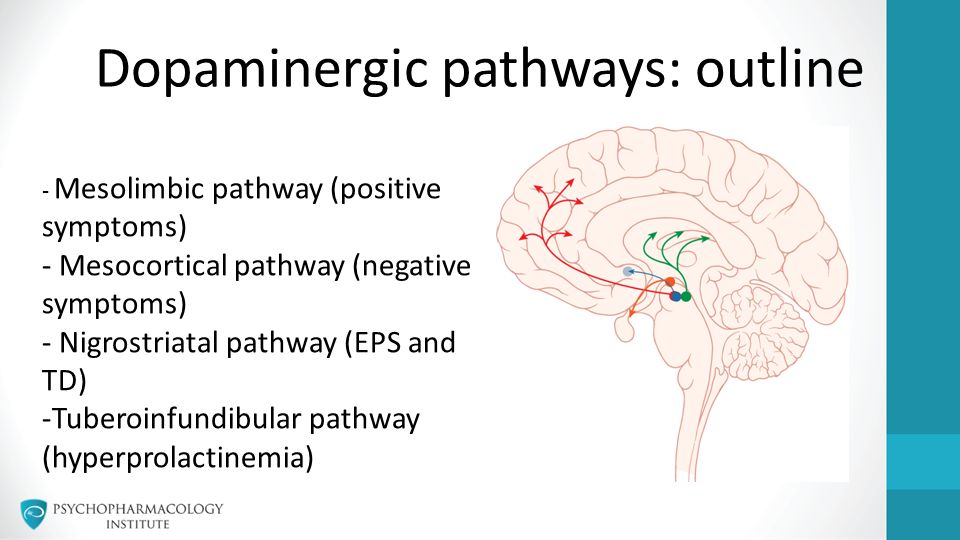 Dopaminergic pathways: outline

- Mesolimbic pathway (positive symptoms)
- Mesocortical pathway (negative symptoms)
- Nigrostriatal pathway (EPS and TD)
-Tuberoinfundibular pathway (hyperprolactinemia)

PSYCHOPHARMACOLOGY INSTITUTE